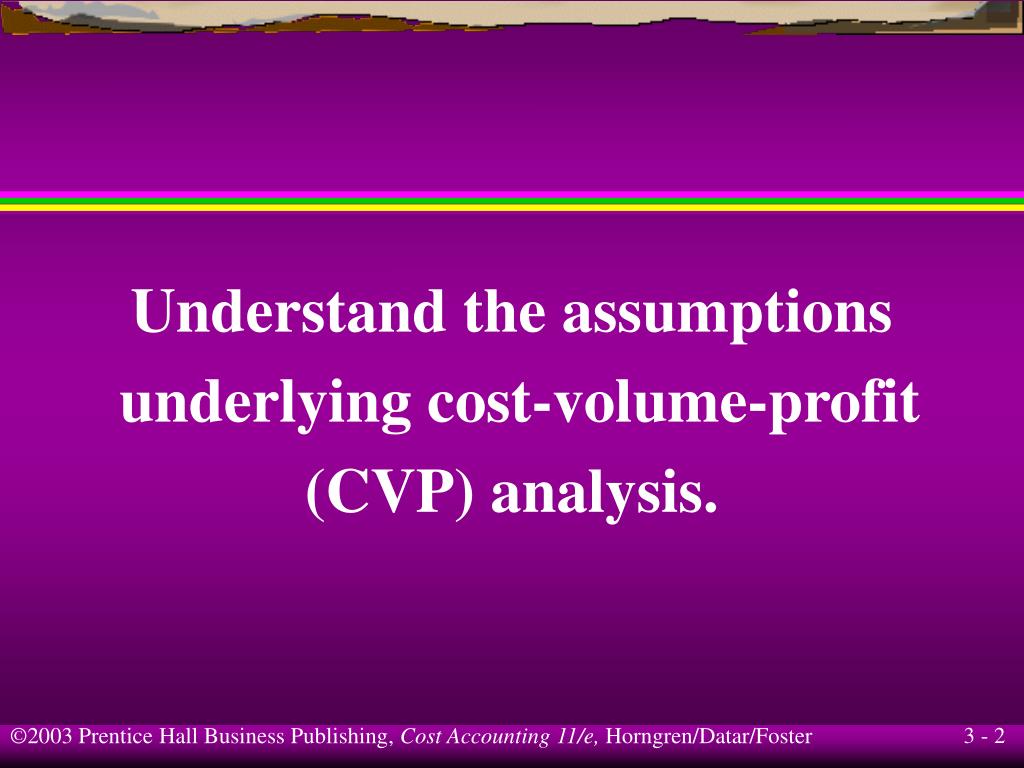 Understand the assumptions underlying cost-volume-profit (CVP) analysis.

©2003 Prentice Hall Business Publishing, Cost Accounting 11/e, Horngren/Datar/Foster

3 - 2